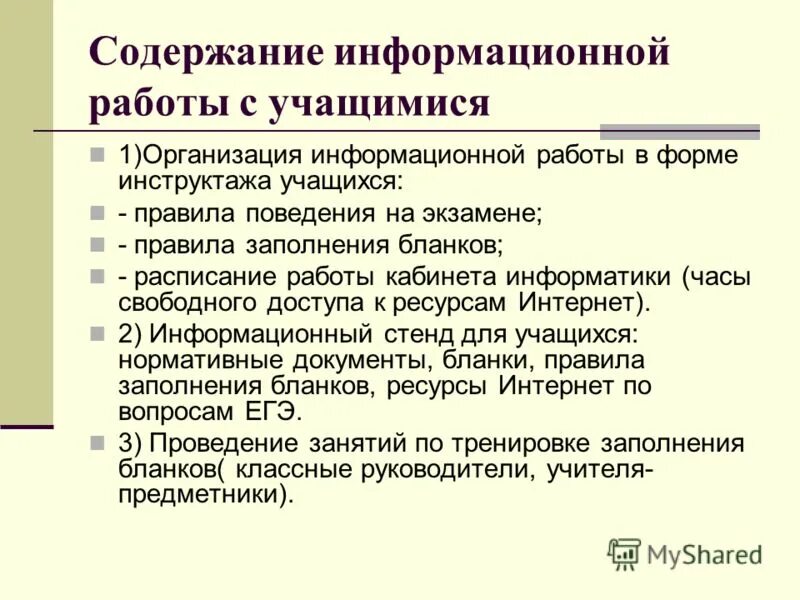 Содержание информационной работы с учащимися

1)Организация информационной работы в форме инструктажа учащихся:

- правила поведения на экзамене;

- правила заполнения бланков;

- расписание работы кабинета информатики (часы свободного доступа к ресурсам Интернет).

2) Информационный стенд для учащихся: нормативные документы, бланки, правила заполнения бланков, ресурсы Интернет по вопросам ЕГЭ.

3) Проведение занятий по тренировке заполнения бланков( классные руководители, учителя-предметники).

MyShared